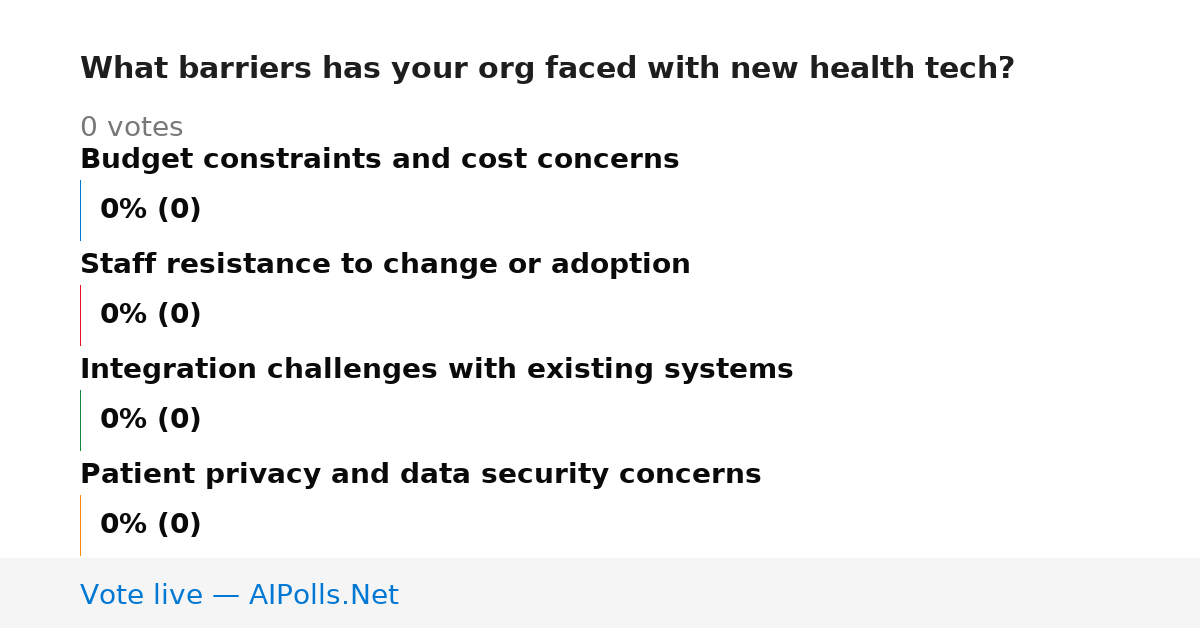 What barriers has your org faced with new health tech?

0 votes

Budget constraints and cost concerns

0% (0)

Staff resistance to change or adoption

0% (0)

Integration challenges with existing systems

0% (0)

Patient privacy and data security concerns

0% (0)

Vote live — AIPolls.Net